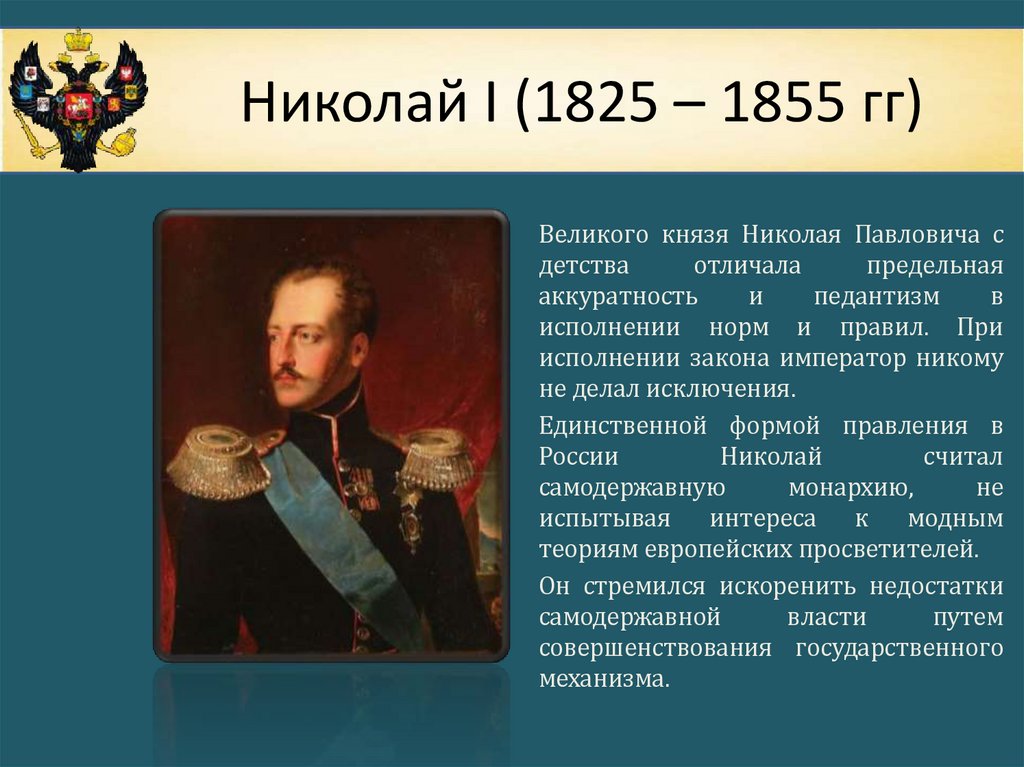 Николай I (1825 – 1855 гг)

Великого князя Николая Павловича с детства отличала предельная аккуратность и педантизм в исполнении норм и правил. При исполнении закона император никому не делал исключения.

Единственной формой правления в России Николай считал самодержавную монархию, не испытывая интереса к модным теориям европейских просветителей.

Он стремился искоренить недостатки самодержавной власти путем совершенствования государственного механизма.